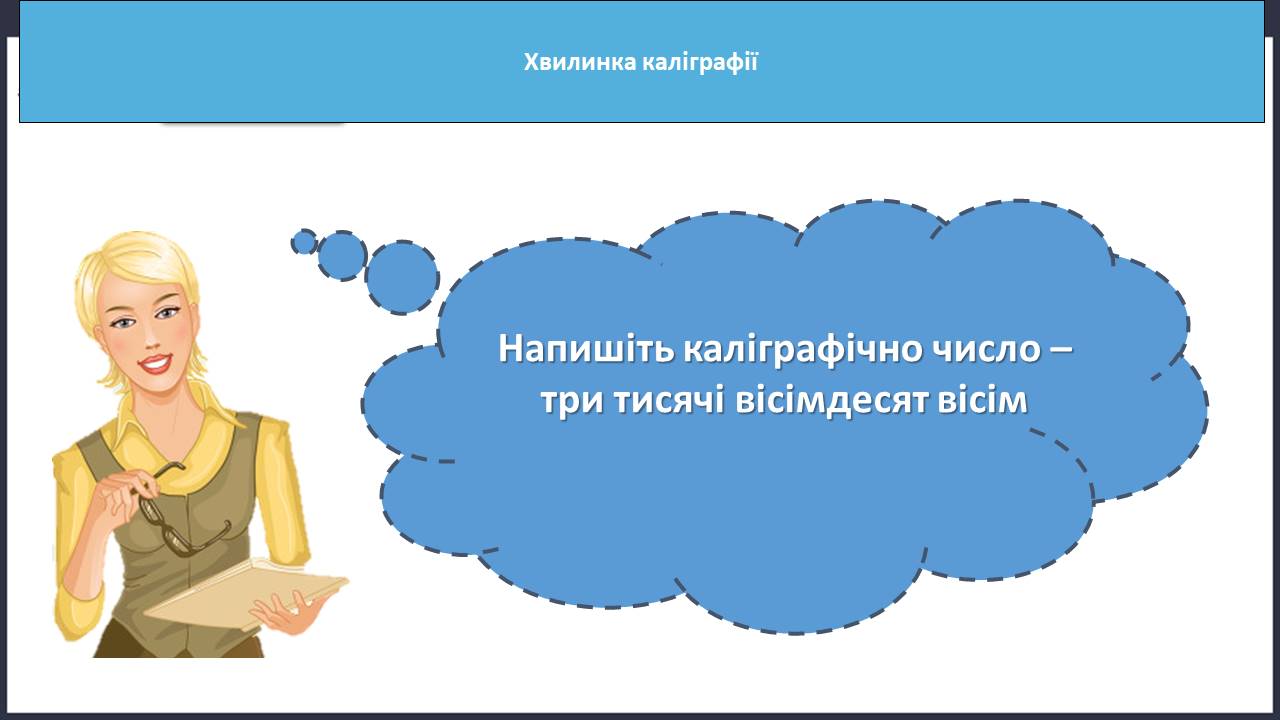 Хвилинка каліграфії

Напишіть каліграфічно число – три тисячі вісімдесят вісім